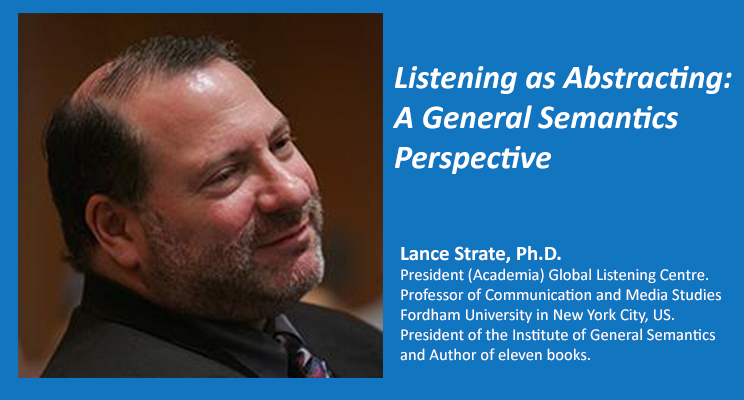 Listening as Abstracting: A General Semantics Perspective

Lance Strate, Ph.D.
President (Academia) Global Listening Centre.
Professor of Communication and Media Studies
Fordham University in New York City, US.
President of the Institute of General Semantics
and Author of eleven books.